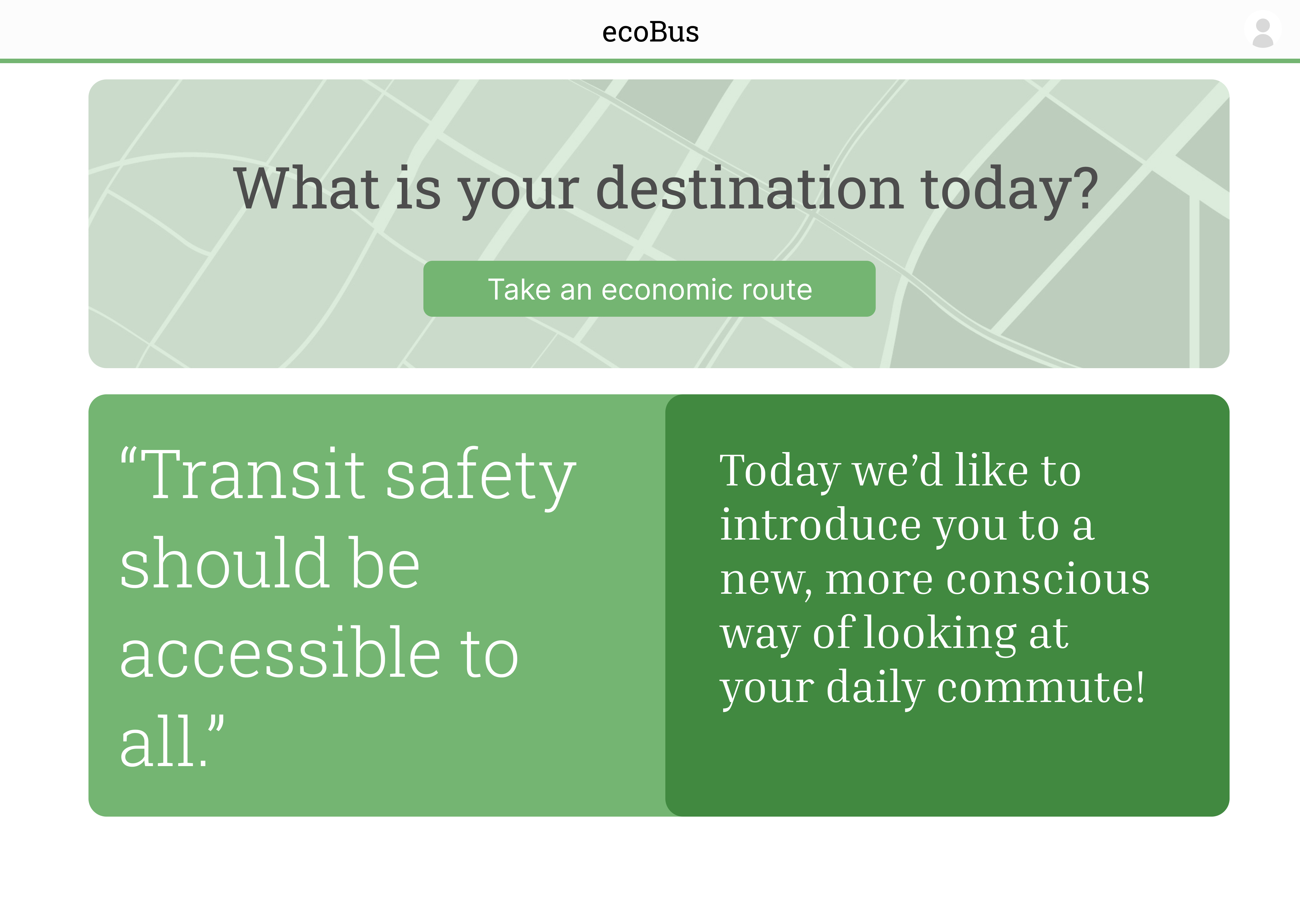 ecoBus

What is your destination today?

Take an economic route

“Transit safety should be accessible to all.”

Today we’d like to introduce you to a new, more conscious way of looking at your daily commute!